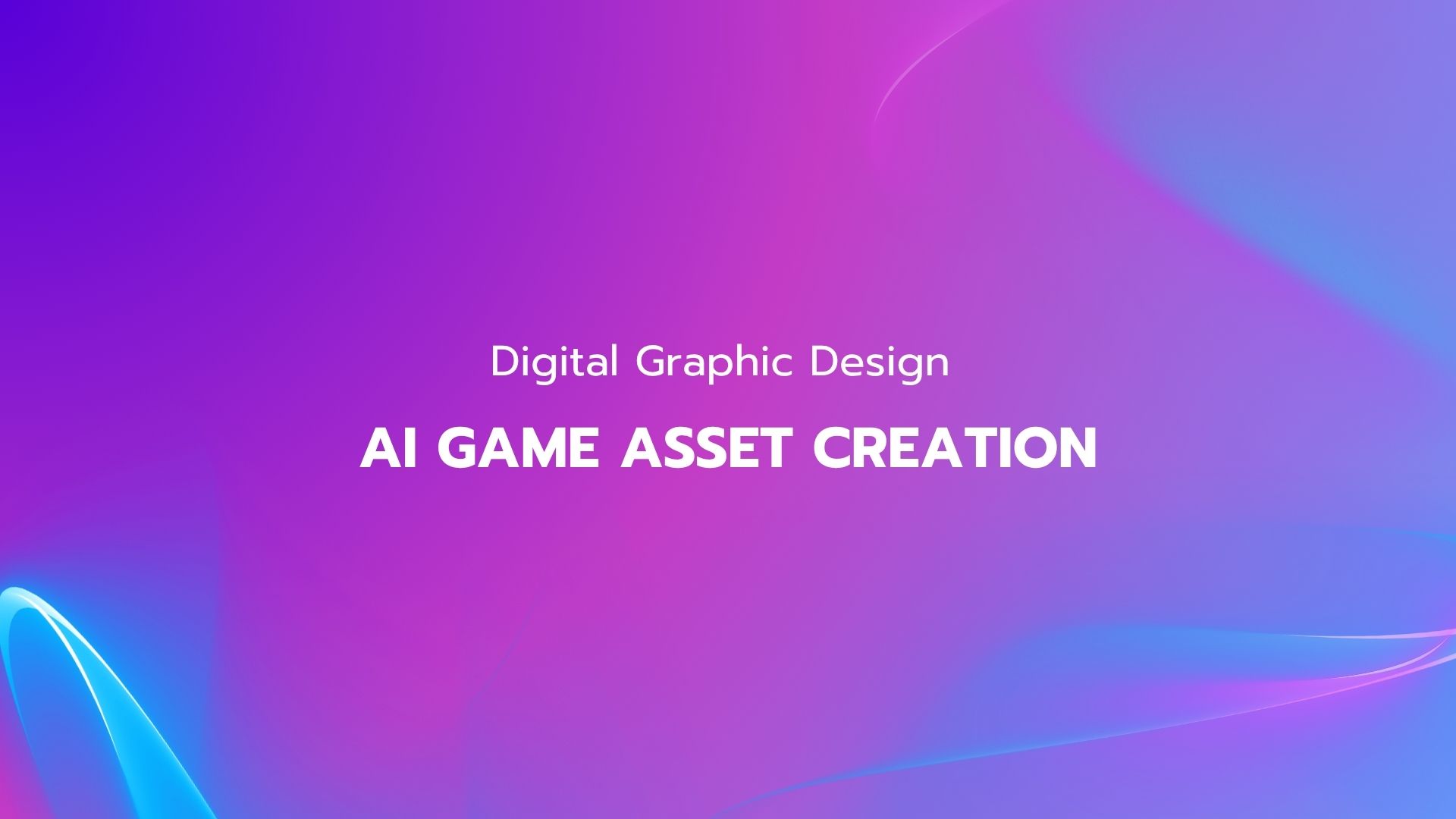 Digital Graphic Design

AI GAME ASSET CREATION